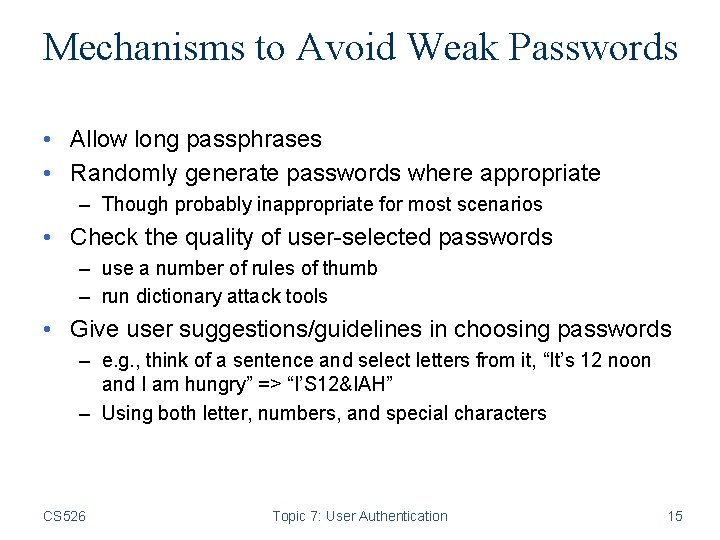 Mechanisms to Avoid Weak Passwords

• Allow long passphrases
• Randomly generate passwords where appropriate
  – Though probably inappropriate for most scenarios
• Check the quality of user-selected passwords
  – use a number of rules of thumb
  – run dictionary attack tools
• Give user suggestions/guidelines in choosing passwords
  – e.g., think of a sentence and select letters from it, “It’s 12 noon and I am hungry” => “I’S12&IAH”
  – Using both letter, numbers, and special characters

CS526

Topic 7: User Authentication

15